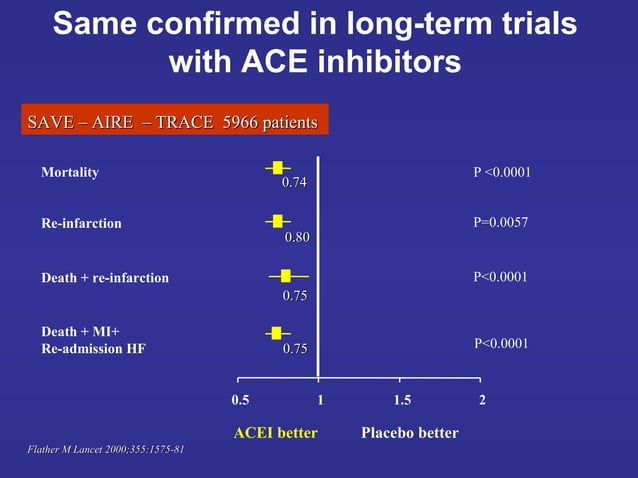 Same confirmed in long-term trials with ACE inhibitors

SAVE – AIRE – TRACE 5966 patients

Mortality
0.74
P <0.0001

Re-infarction
0.80
P=0.0057

Death + re-infarction
0.75
P<0.0001

Death + MI+
Re-admission HF
0.75
P<0.0001

0.5
1
1.5
2

ACEI better
Placebo better

Flather M Lancet 2000;355:1575-81